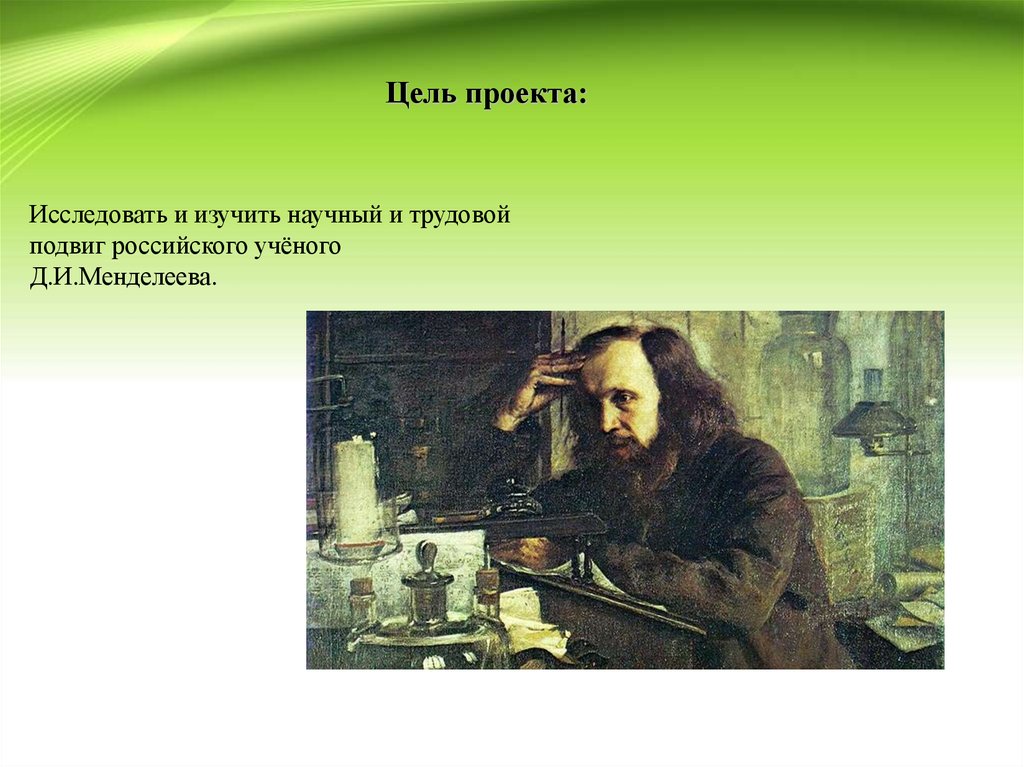 Цель проекта:

Исследовать и изучить научный и трудовой подвиг российского учёного Д.И.Менделеева.